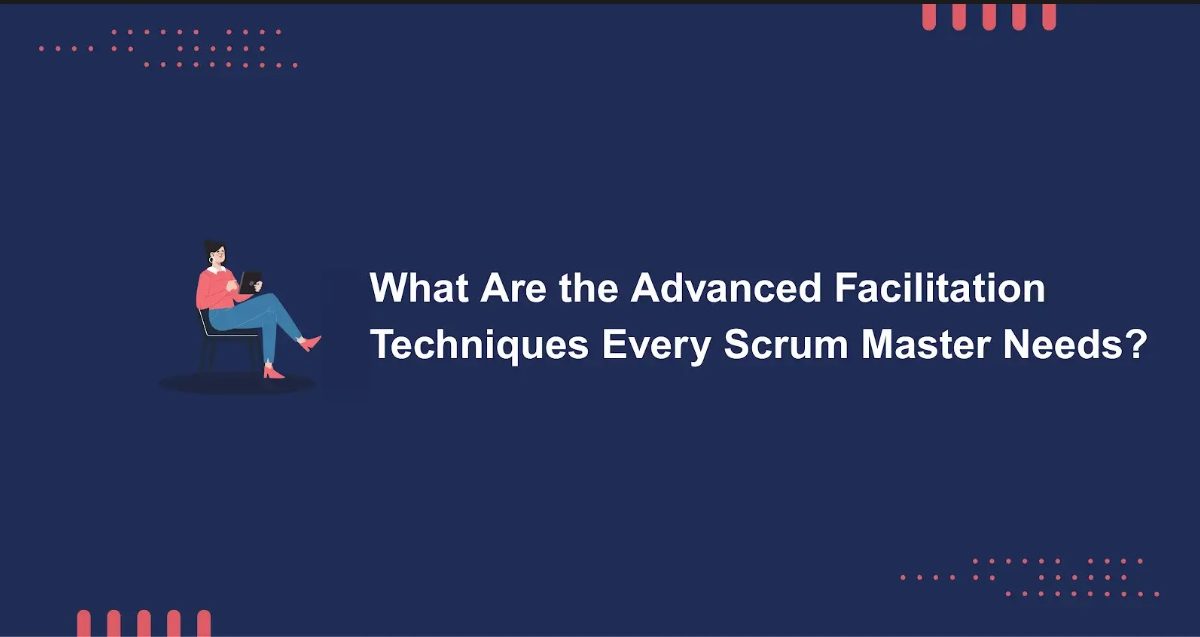 What Are the Advanced Facilitation Techniques Every Scrum Master Needs?